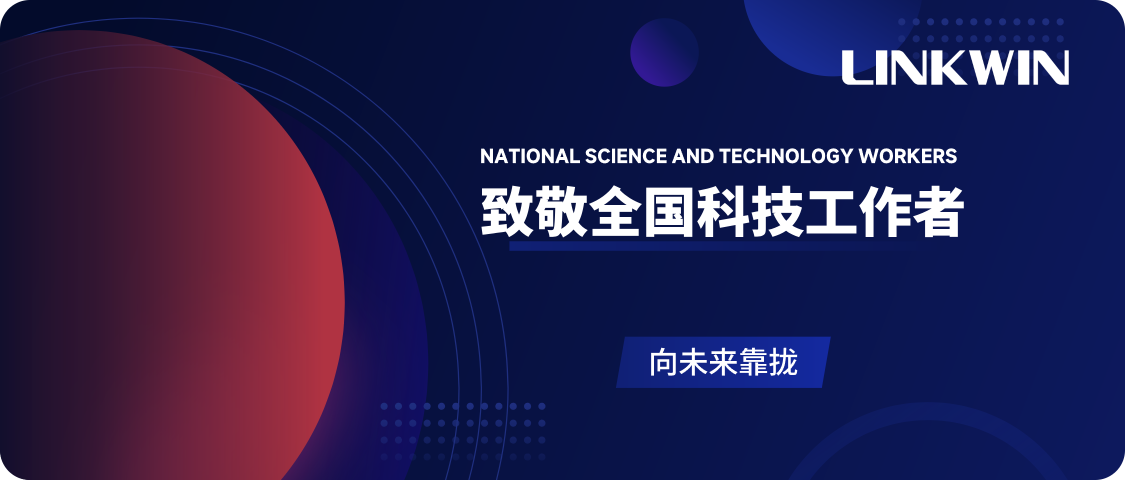 LINKWIN

NATIONAL SCIENCE AND TECHNOLOGY WORKERS

致敬全国科技工作者

向未来靠拢